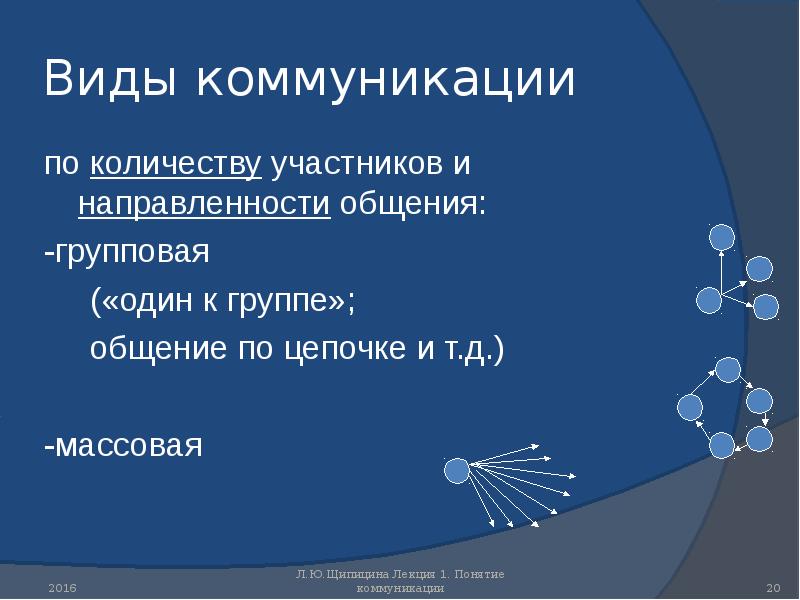 Виды коммуникации

по количеству участников и направленности общения:

-групповая

(«один к группе»;

общение по цепочке и т.д.)

-массовая

2016

Л.Ю.Щипицина Лекция 1. Понятие коммуникации

20